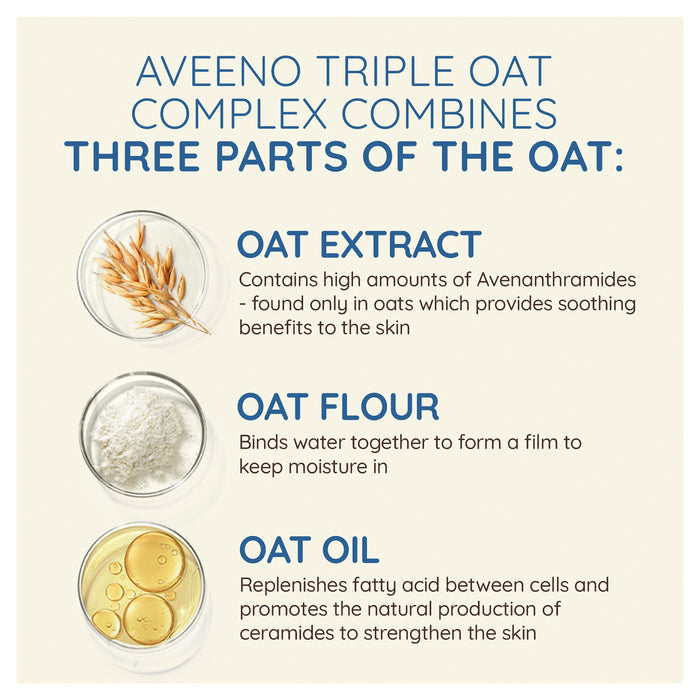 AVEENO TRIPLE OAT COMPLEX COMBINES
THREE PARTS OF THE OAT:

OAT EXTRACT
Contains high amounts of Avenanthramides - found only in oats which provides soothing benefits to the skin

OAT FLOUR
Binds water together to form a film to keep moisture in

OAT OIL
Replenishes fatty acid between cells and promotes the natural production of ceramides to strengthen the skin